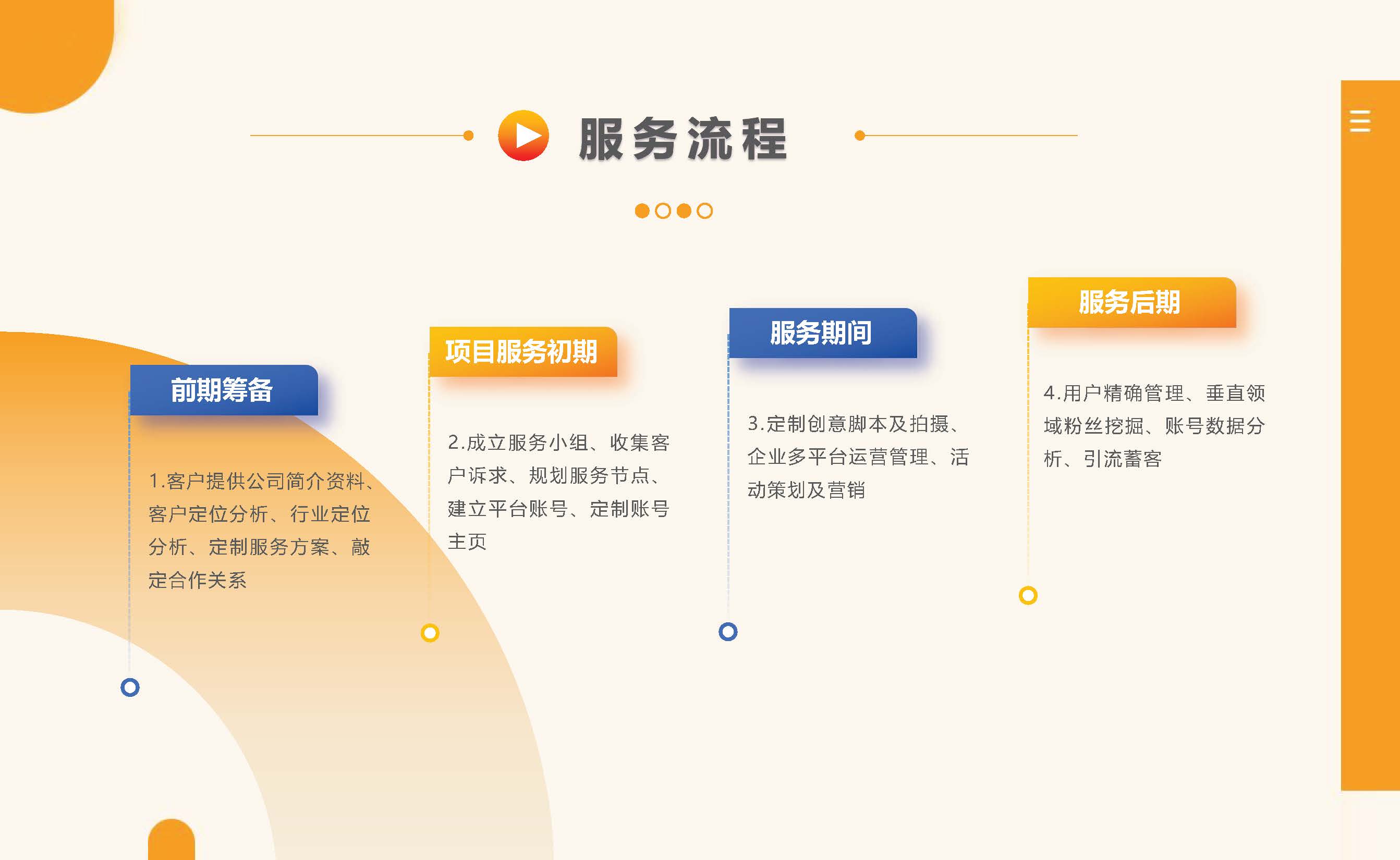 服务流程

前期筹备

1.客户提供公司简介资料、客户定位分析、行业定位分析、定制服务方案、敲定合作关系

项目服务初期

2.成立服务小组、收集客户诉求、规划服务节点、建立平台账号、定制账号主页

服务期间

3.定制创意脚本及拍摄、企业多平台运营管理、活动策划及营销

服务后期

4.用户精确管理、垂直领域粉丝挖掘、账号数据分析、引流蓄客